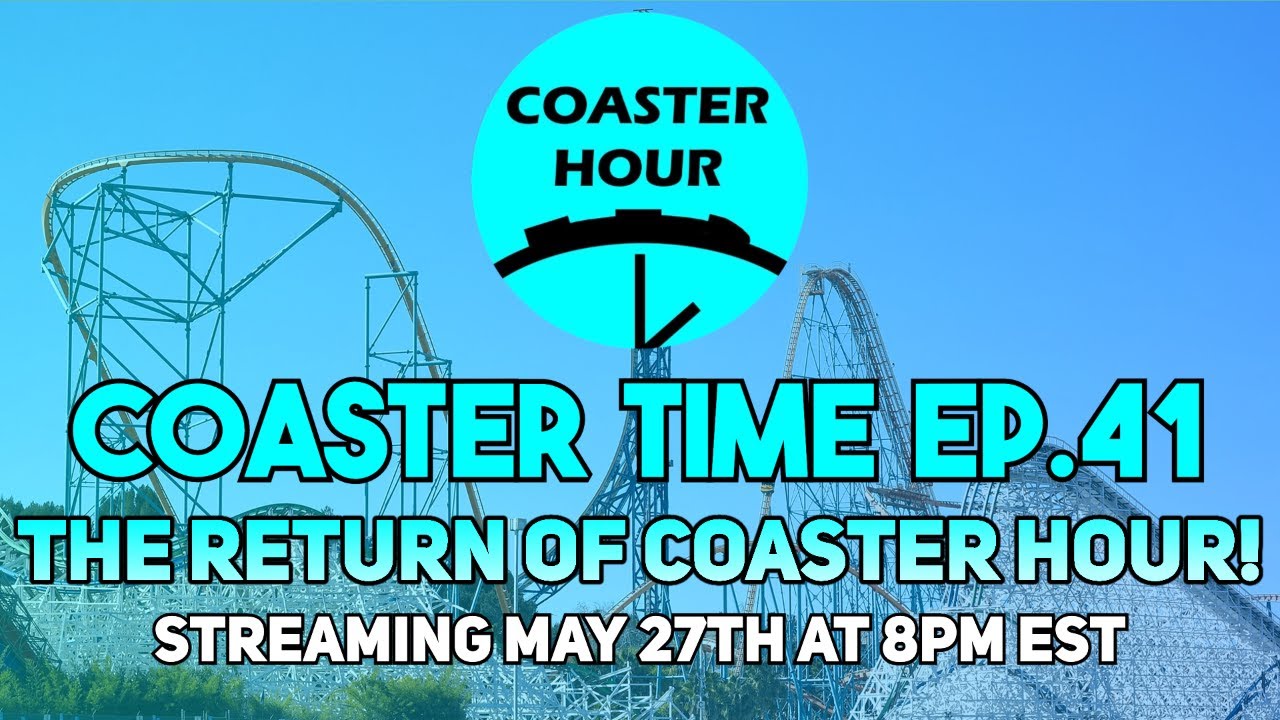 COASTER HOUR

COASTER TIME EP.41

THE RETURN OF COASTER HOUR!

STREAMING MAY 27TH AT 8PM EST